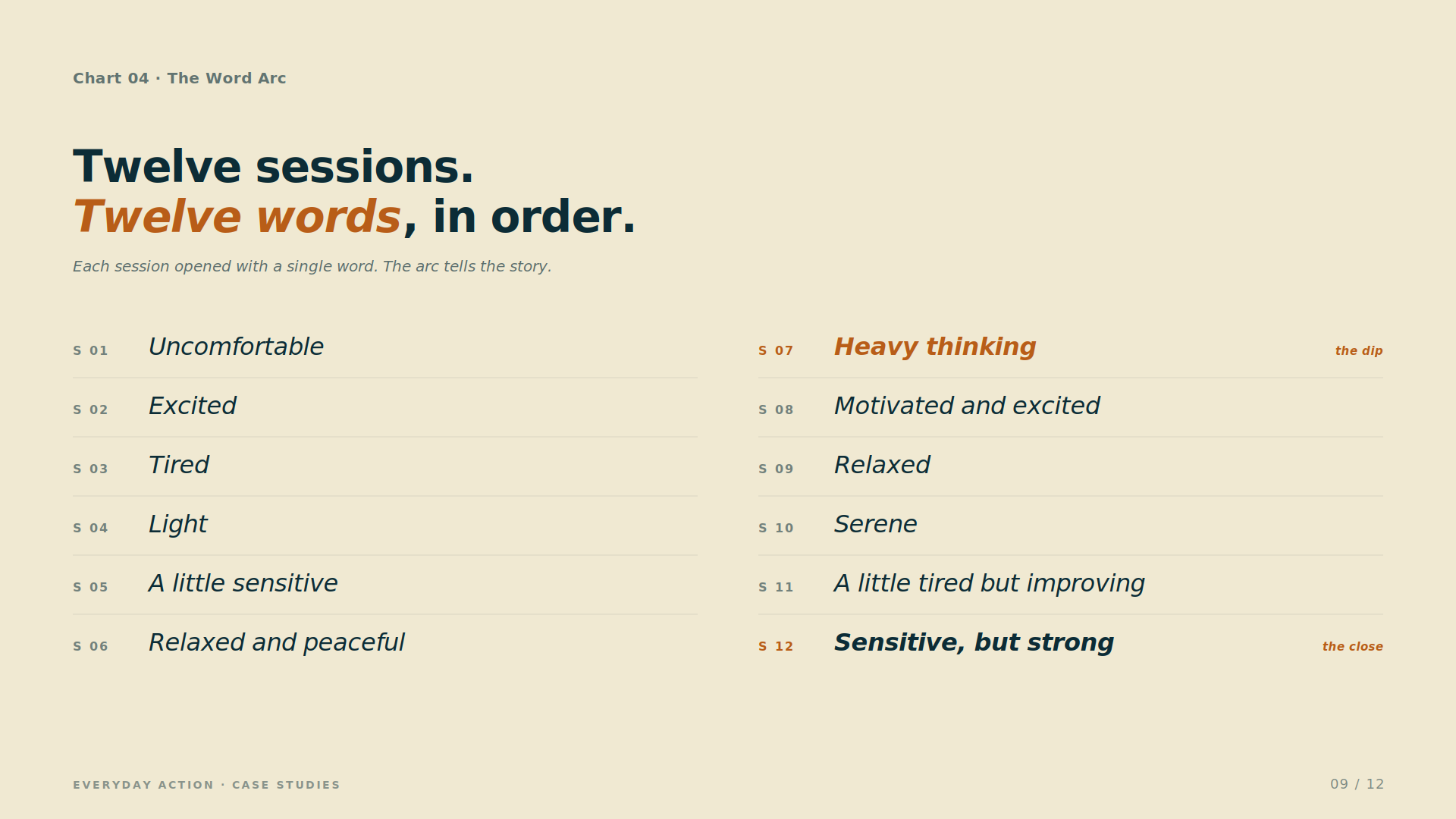 Chart 04 · The Word Arc

Twelve sessions.
Twelve words, in order.

Each session opened with a single word. The arc tells the story.

S 01 Uncomfortable
S 02 Excited
S 03 Tired
S 04 Light
S 05 A little sensitive
S 06 Relaxed and peaceful

S 07 Heavy thinking the dip
S 08 Motivated and excited
S 09 Relaxed
S 10 Serene
S 11 A little tired but improving
S 12 Sensitive, but strong the close

EVERYDAY ACTION · CASE STUDIES

09 / 12